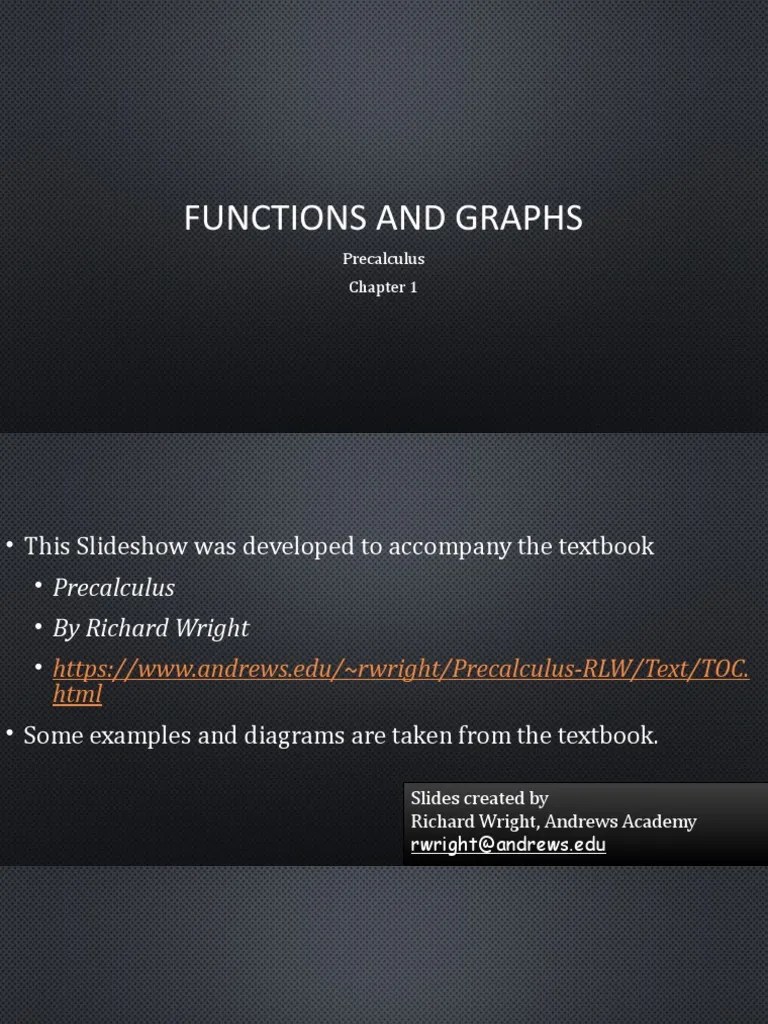 FUNCTIONS AND GRAPHS

Precalculus

Chapter 1

• This Slideshow was developed to accompany the textbook

• Precalculus

• By Richard Wright

• https://www.andrews.edu/~rwright/Precalculus-RLW/Text/TOC.html

• Some examples and diagrams are taken from the textbook.

Slides created by
Richard Wright, Andrews Academy
rwright@andrews.edu